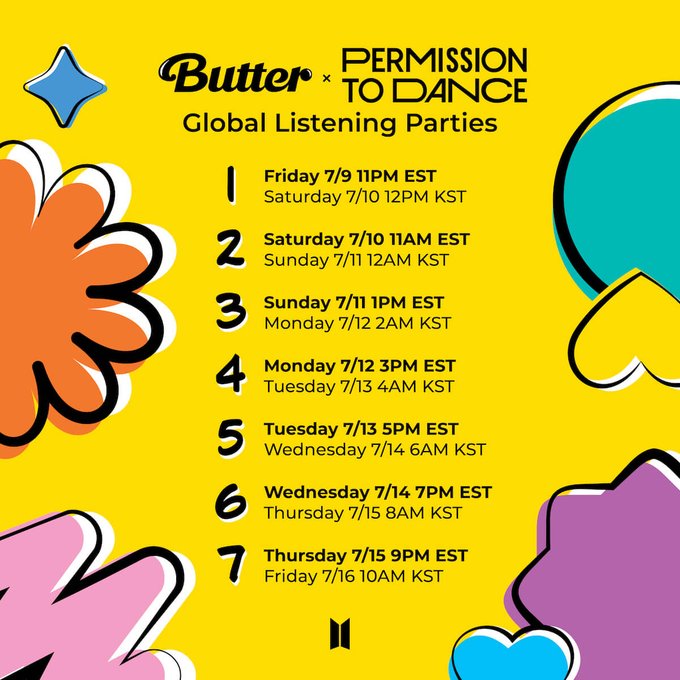 Butter × PERMISSION TO DANCE
Global Listening Parties

1 Friday 7/9 11PM EST
Saturday 7/10 12PM KST

2 Saturday 7/10 11AM EST
Sunday 7/11 12AM KST

3 Sunday 7/11 1PM EST
Monday 7/12 2AM KST

4 Monday 7/12 3PM EST
Tuesday 7/13 4AM KST

5 Tuesday 7/13 5PM EST
Wednesday 7/14 6AM KST

6 Wednesday 7/14 7PM EST
Thursday 7/15 8AM KST

7 Thursday 7/15 9PM EST
Friday 7/16 10AM KST